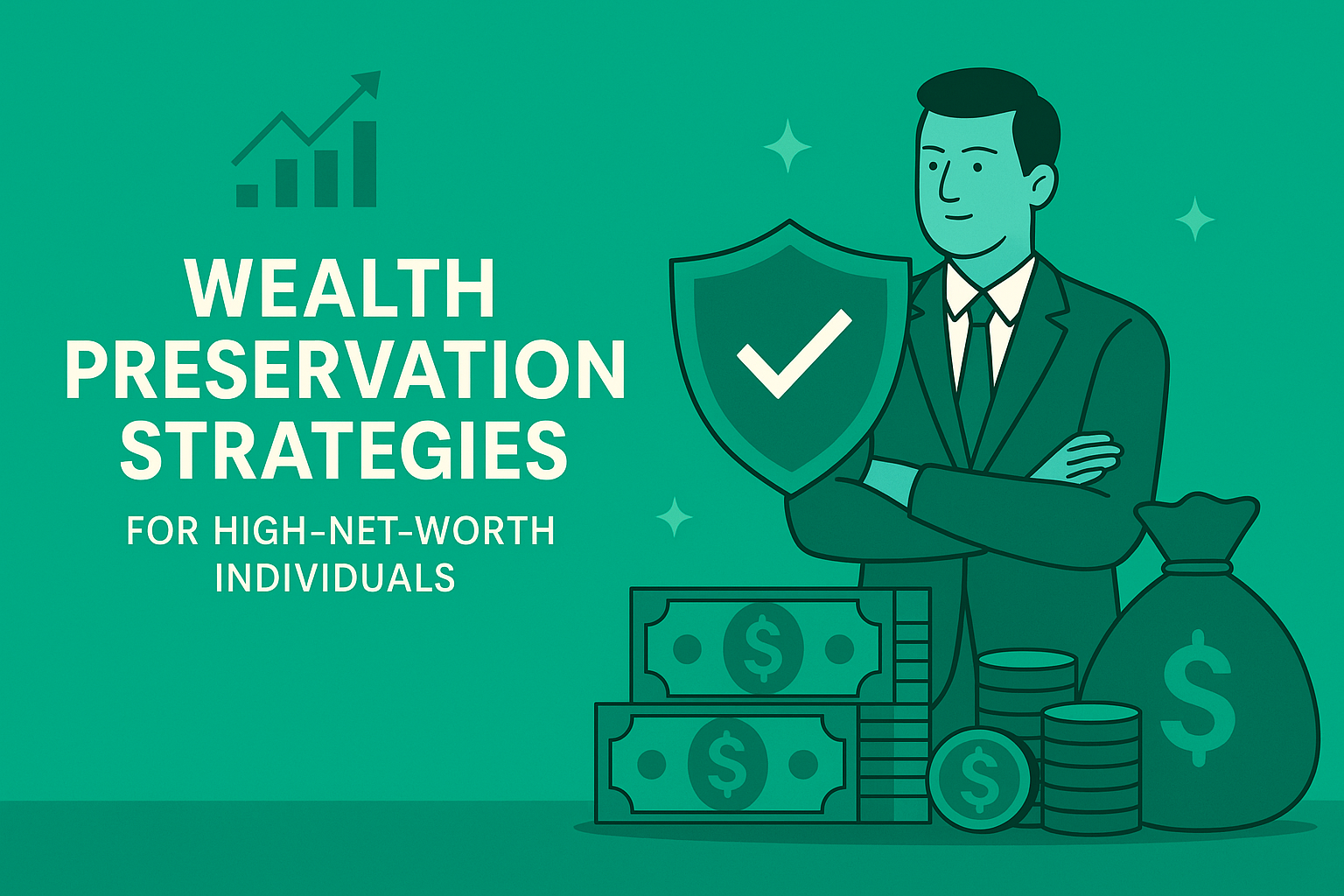 WEALTH PRESERVATION STRATEGIES

FOR HIGH-NET-WORTH INDIVIDUALS

$

$

$

$